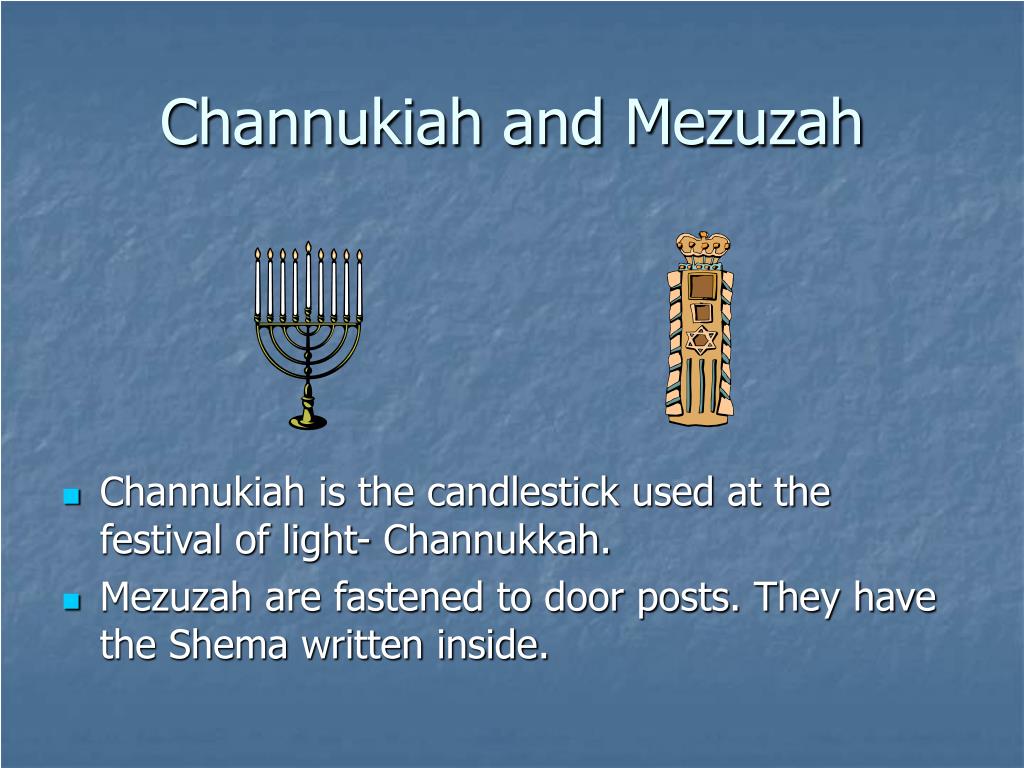 Channukiah and Mezuzah

- Channukiah is the candlestick used at the festival of light- Channukkah.
- Mezuzah are fastened to door posts. They have the Shema written inside.